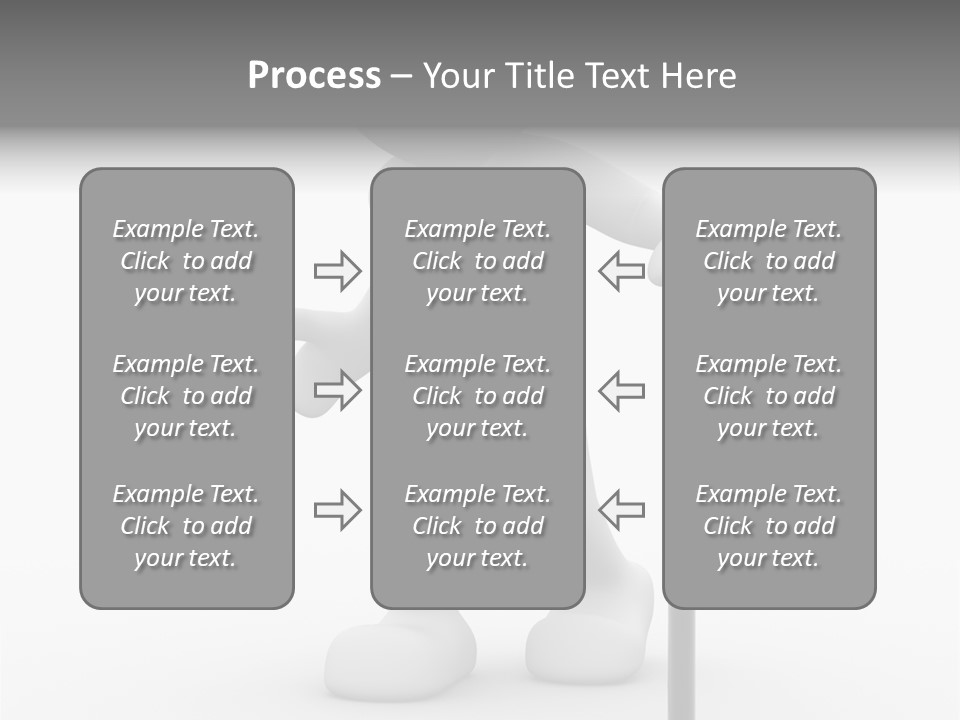 Process – Your Title Text Here

Example Text. Click to add your text.

Example Text. Click to add your text.

Example Text. Click to add your text.

Example Text. Click to add your text.

Example Text. Click to add your text.

Example Text. Click to add your text.

Example Text. Click to add your text.

Example Text. Click to add your text.

Example Text. Click to add your text.